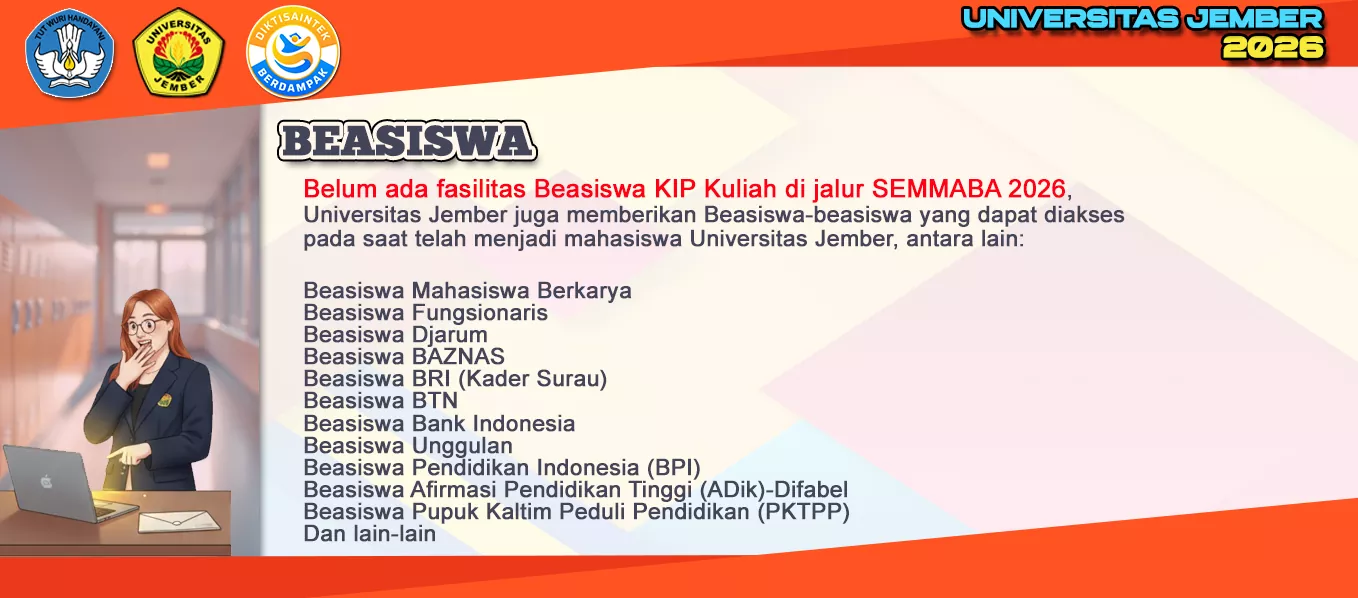 TUT WURI HANDAYANI

UNIVERSITAS JEMBER

DIKTISAINTEK BERDAMPAK

UNIVERSITAS JEMBER
2026

BEASISWA

Belum ada fasilitas Beasiswa KIP Kuliah di jalur SEMMABA 2026, Universitas Jember juga memberikan Beasiswa-beasiswa yang dapat diakses pada saat telah menjadi mahasiswa Universitas Jember, antara lain:

Beasiswa Mahasiswa Berkarya
Beasiswa Fungsionaris
Beasiswa Djarum
Beasiswa BAZNAS
Beasiswa BRI (Kader Surau)
Beasiswa BTN
Beasiswa Bank Indonesia
Beasiswa Unggulan
Beasiswa Pendidikan Indonesia (BPI)
Beasiswa Afirmasi Pendidikan Tinggi (ADik)-Difabel
Beasiswa Pupuk Kaltim Peduli Pendidikan (PKTPP)
Dan lain-lain